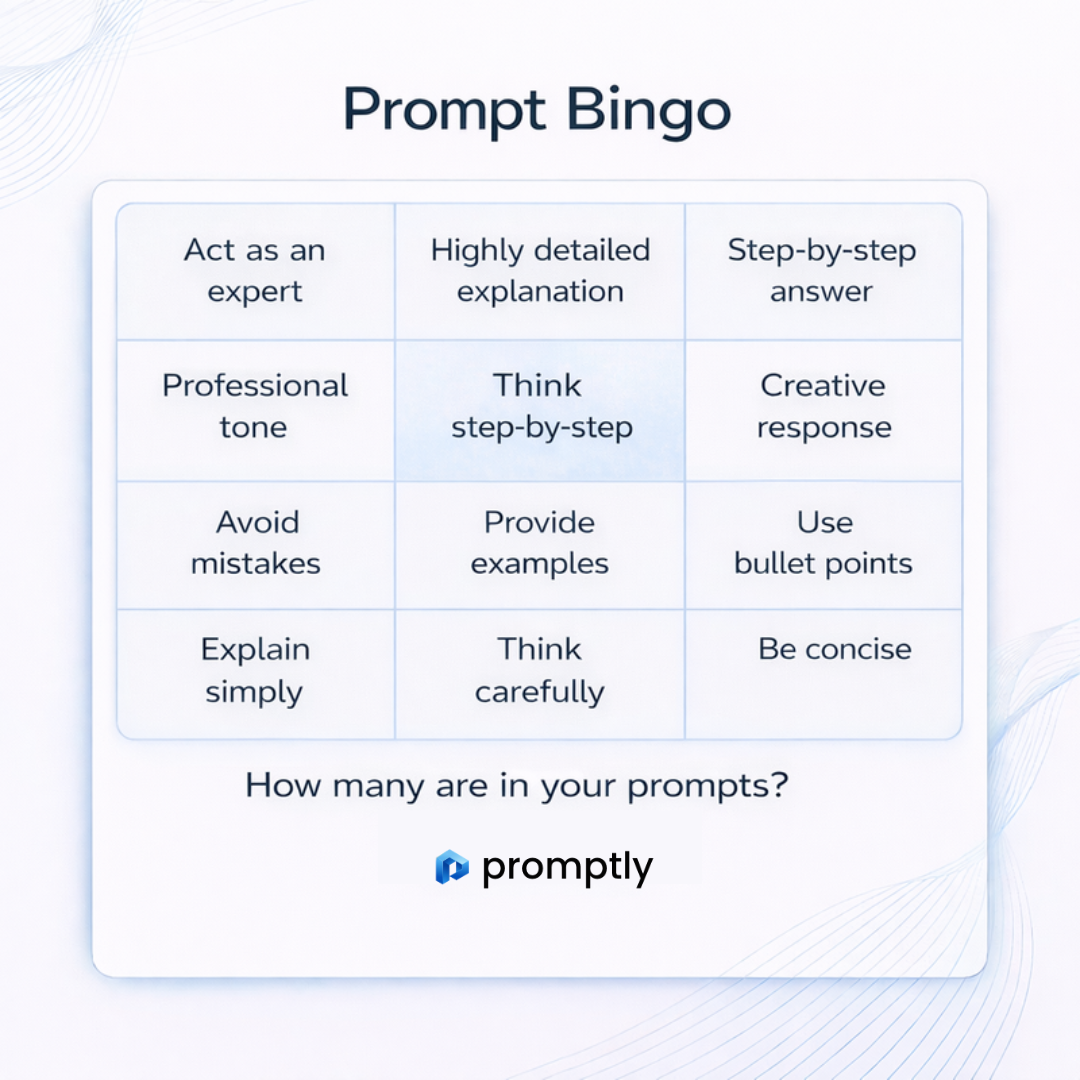 Prompt Bingo

| Act as an expert | Highly detailed explanation | Step-by-step answer |
|---|---|---|
| Professional tone | Think step-by-step | Creative response |
| Avoid mistakes | Provide examples | Use bullet points |
| Explain simply | Think carefully | Be concise |

How many are in your prompts?

promptly